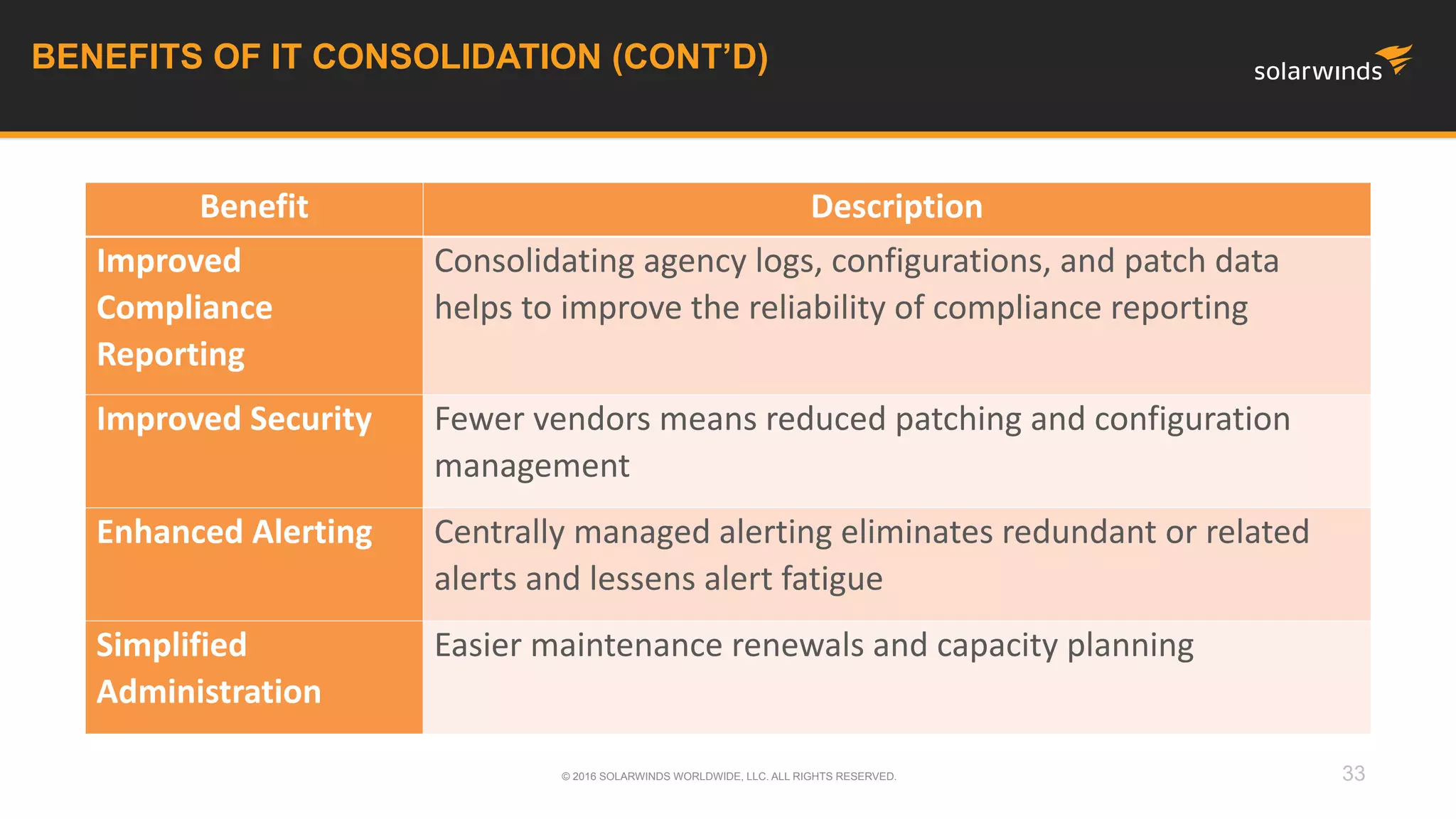 BENEFITS OF IT CONSOLIDATION (CONT'D)

solarwinds

| Benefit | Description |
|---|---|
| Improved Compliance Reporting | Consolidating agency logs, configurations, and patch data helps to improve the reliability of compliance reporting |
| Improved Security | Fewer vendors means reduced patching and configuration management |
| Enhanced Alerting | Centrally managed alerting eliminates redundant or related alerts and lessens alert fatigue |
| Simplified Administration | Easier maintenance renewals and capacity planning |

© 2016 SOLARWINDS WORLDWIDE, LLC. ALL RIGHTS RESERVED.

33